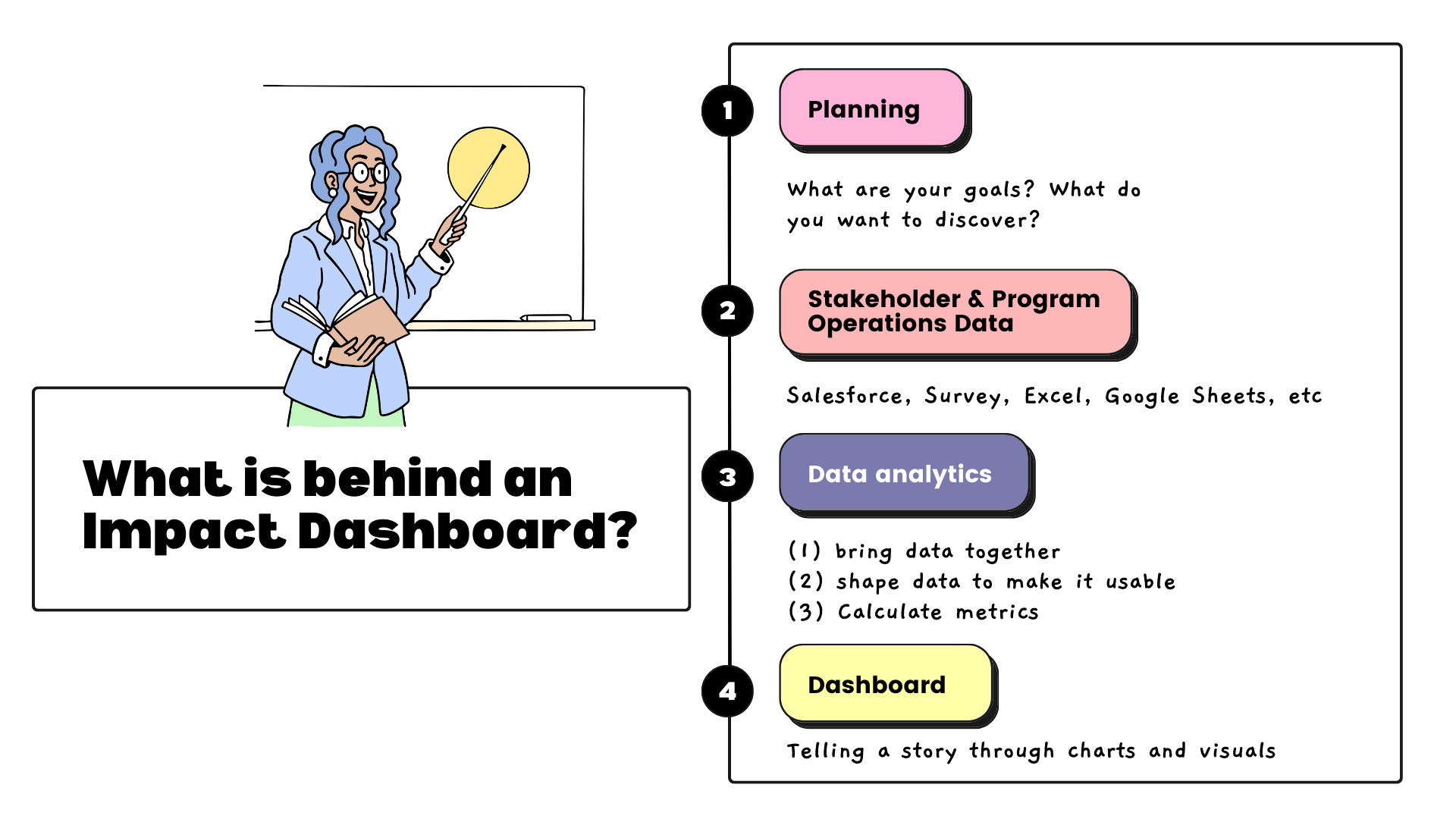 What is behind an Impact Dashboard?

1

Planning

What are your goals? What do you want to discover?

2

Stakeholder & Program Operations Data

Salesforce, Survey, Excel, Google Sheets, etc

3

Data analytics

(1) bring data together
(2) shape data to make it usable
(3) Calculate metrics

4

Dashboard

Telling a story through charts and visuals